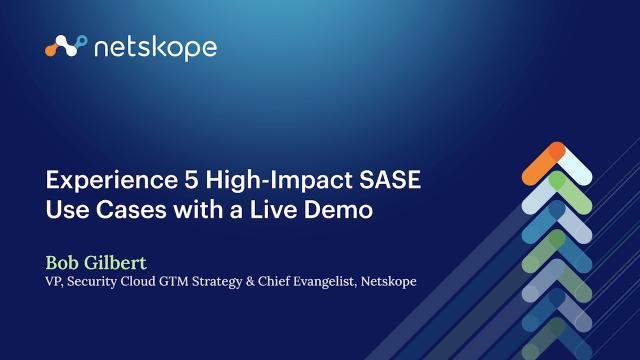 netskope

Experience 5 High-Impact SASE Use Cases with a Live Demo

Bob Gilbert
VP, Security Cloud GTM Strategy & Chief Evangelist, Netskope